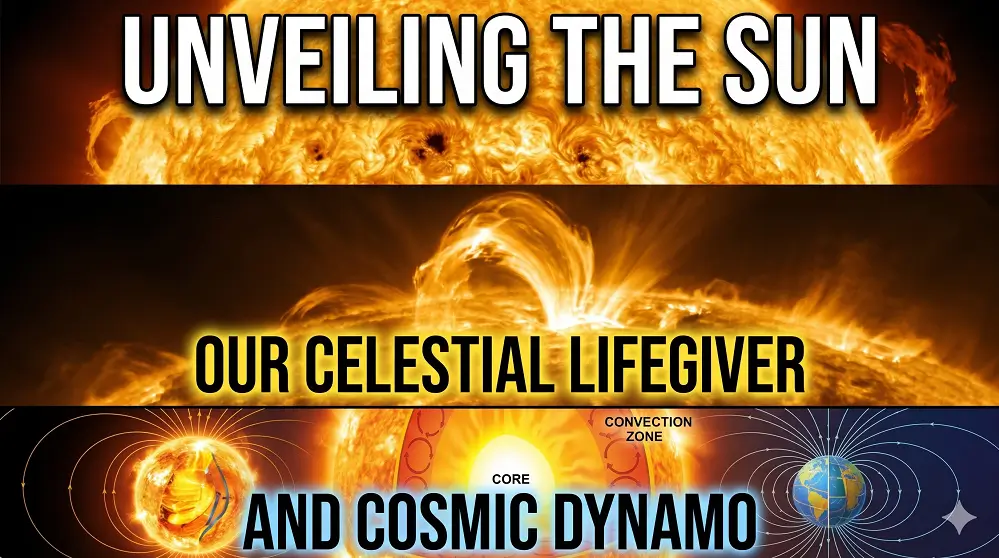 UNVEILING THE SUN

OUR CELESTIAL LIFEGIVER

CONVECTION ZONE

CORE

AND COSMIC DYNAMO